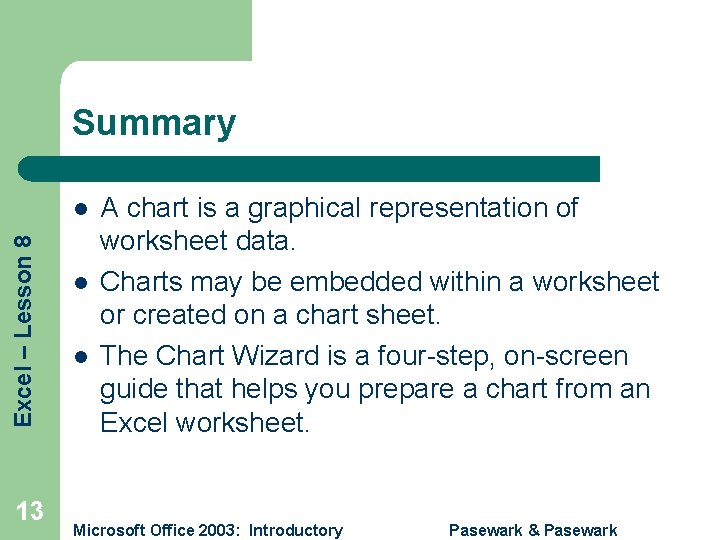 Summary

- A chart is a graphical representation of worksheet data.
- Charts may be embedded within a worksheet or created on a chart sheet.
- The Chart Wizard is a four-step, on-screen guide that helps you prepare a chart from an Excel worksheet.

Excel – Lesson 8

13

Microsoft Office 2003: Introductory

Pasewark & Pasewark